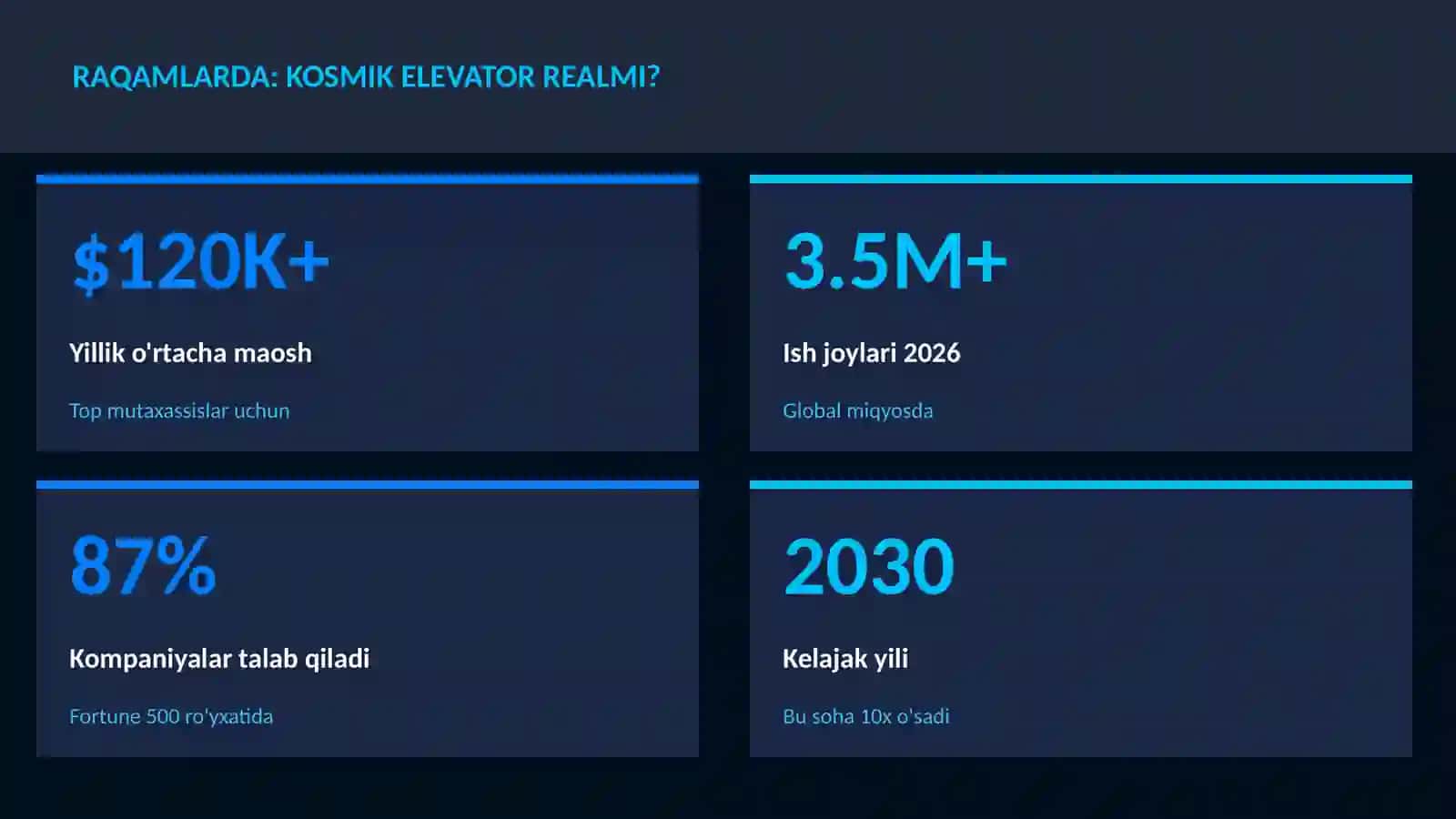 RAQAMLARDA: KOSMIK ELEVATOR REALMI?

$120K+

Yillik o'rtacha maosh

Top mutaxassislar uchun

3.5M+

Ish joylari 2026

Global miqyosda

87%

Kompaniyalar talab qiladi

Fortune 500 ro'yxatida

2030

Kelajak yili

Bu soha 10x o'sadi